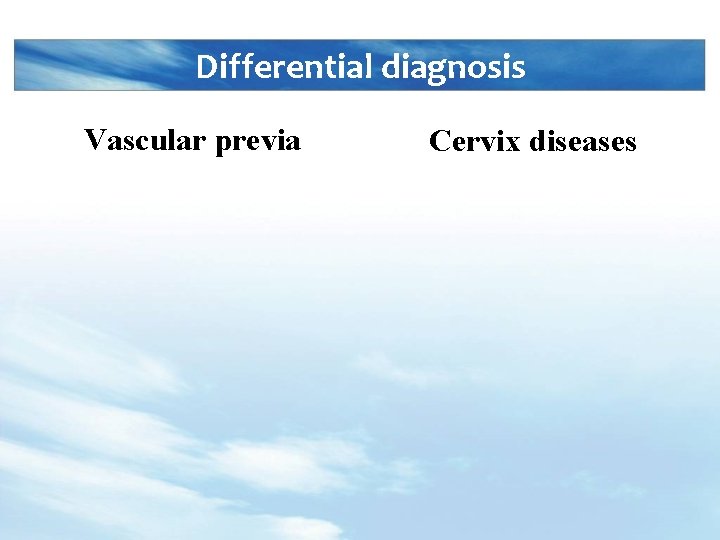 Differential diagnosis

Vascular previa

Cervix diseases